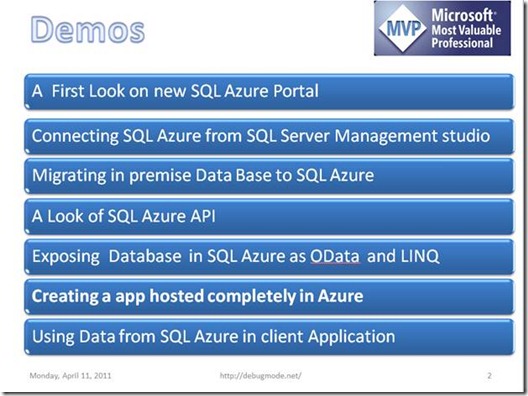 Demos

MVP Microsoft® Most Valuable Professional

A First Look on new SQL Azure Portal

Connecting SQL Azure from SQL Server Management studio

Migrating in premise Data Base to SQL Azure

A Look of SQL Azure API

Exposing Database in SQL Azure as OData and LINQ

Creating a app hosted completely in Azure

Using Data from SQL Azure in client Application

Monday, April 11, 2011 http://debugmode.net/ 2